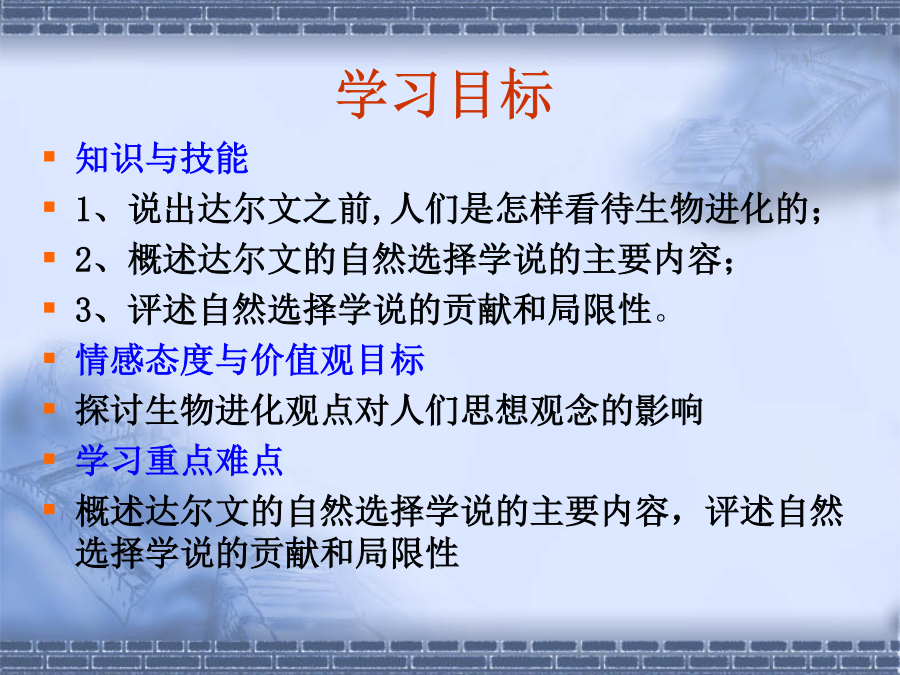 学习目标

知识与技能

1、说出达尔文之前,人们是怎样看待生物进化的;

2、概述达尔文的自然选择学说的主要内容;

3、评述自然选择学说的贡献和局限性。

情感态度与价值观目标

探讨生物进化观点对人们思想观念的影响

学习重点难点

概述达尔文的自然选择学说的主要内容，评述自然选择学说的贡献和局限性